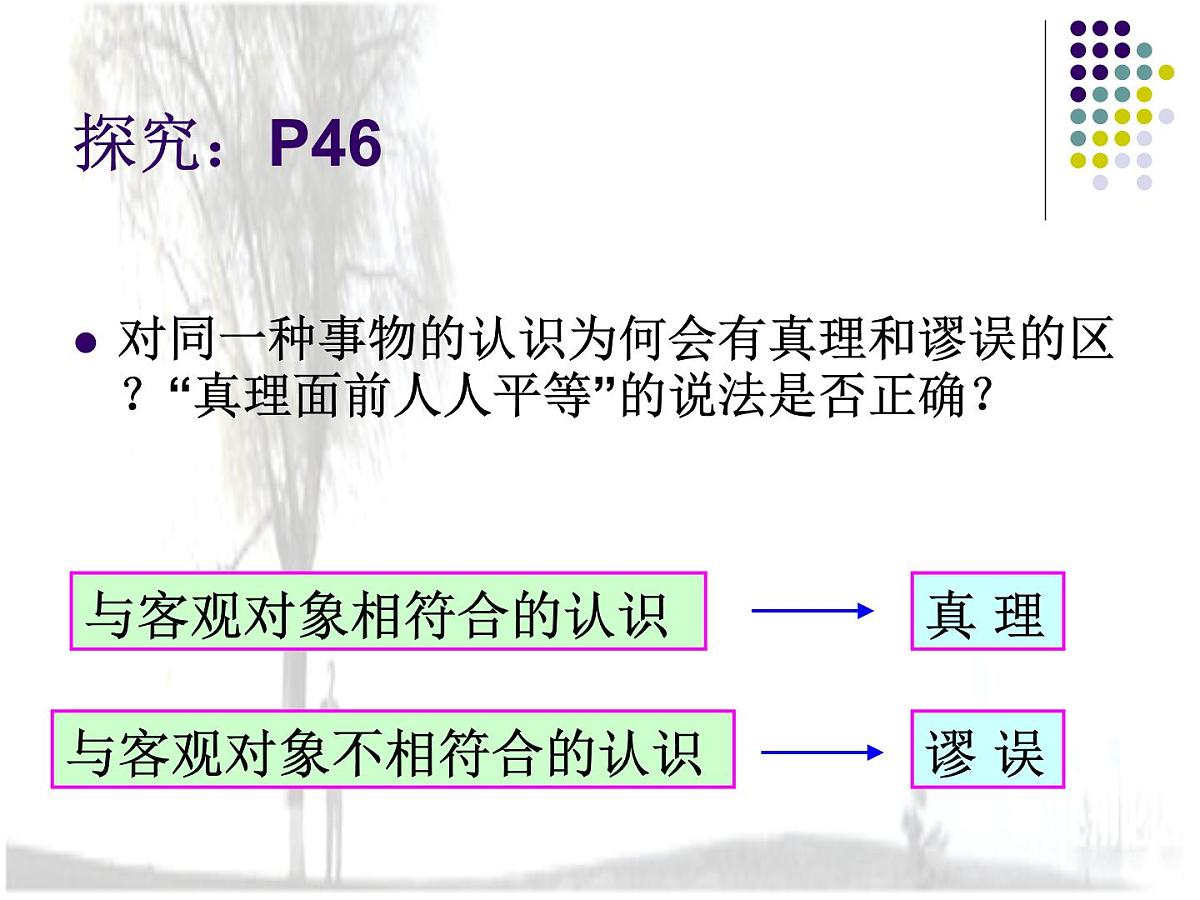 探究：P46

● 对同一种事物的认识为何会有真理和谬误的区？“真理面前人人平等”的说法是否正确？

与客观对象相符合的认识 → 真 理

与客观对象不相符合的认识 → 谬 误